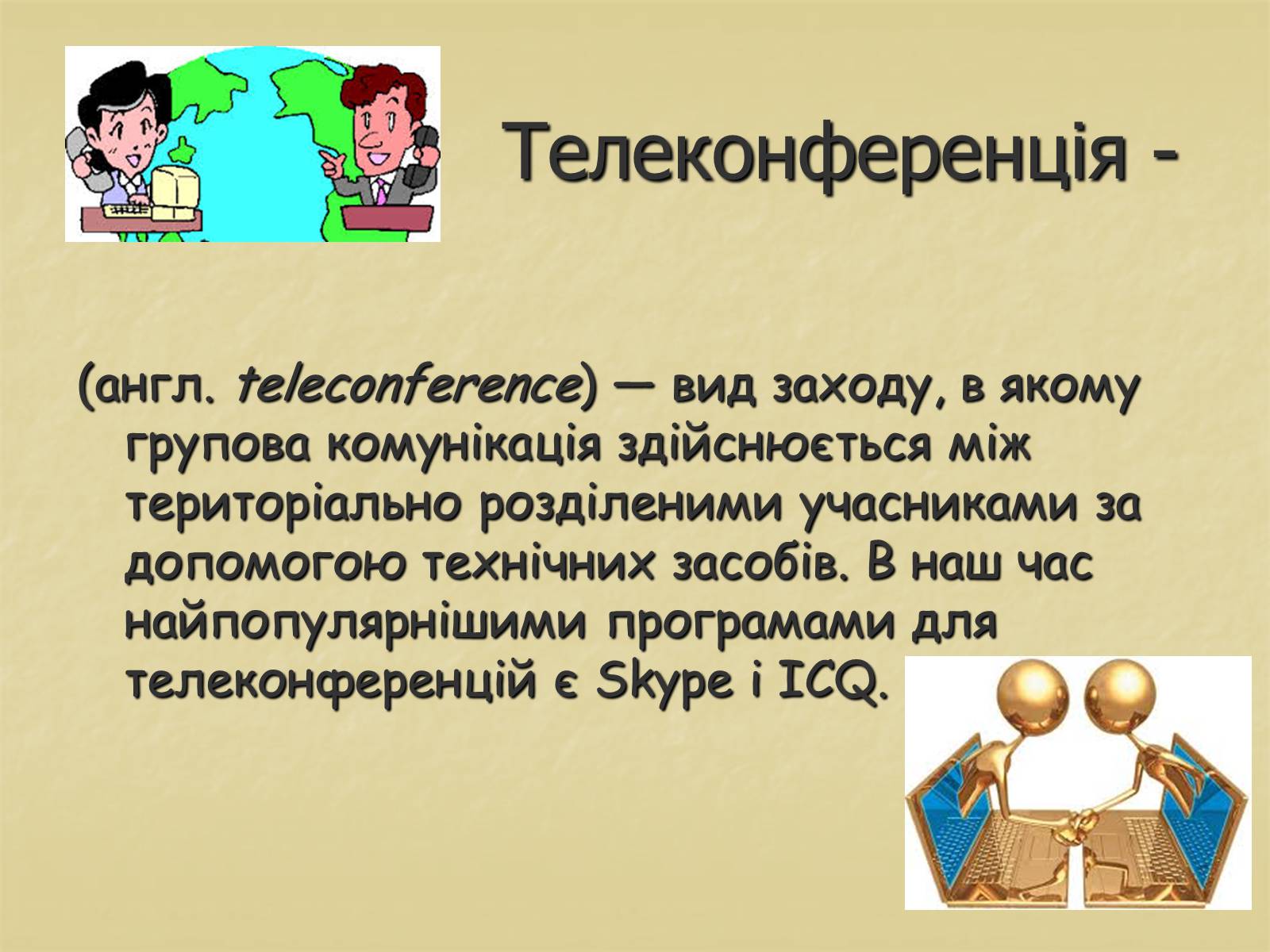 Телеконференція -

(англ. teleconference) — вид заходу, в якому групова комунікація здійснюється між територіально розділеними учасниками за допомогою технічних засобів. В наш час найпопулярнішими програмами для телеконференцій є Skype і ICQ.